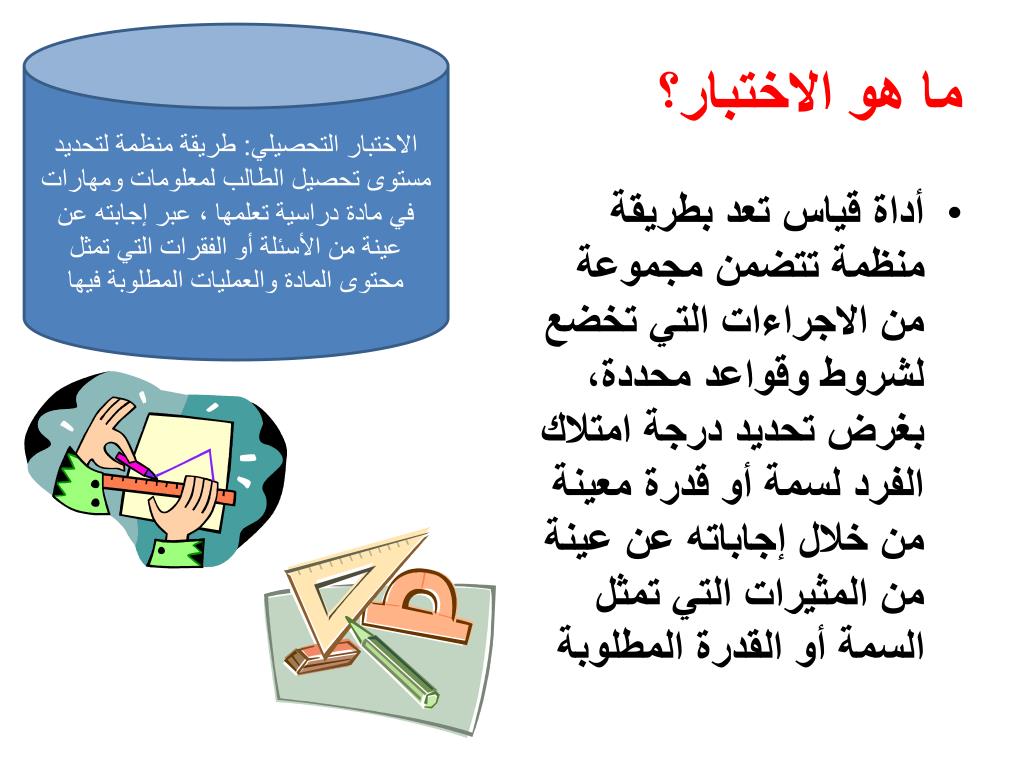 ما هو الاختبار؟

• أداة قياس تعد بطريقة منظمة تتضمن مجموعة من الاجراءات التي تخضع لشروط وقواعد محددة، بغرض تحديد درجة امتلاك الفرد لسمة أو قدرة معينة من خلال إجاباته عن عينة من المثيرات التي تمثل السمة أو القدرة المطلوبة

الاختبار التحصيلي: طريقة منظمة لتحديد مستوى تحصيل الطالب لمعلومات ومهارات في مادة دراسية تعلمها ، عبر إجابته عن عينة من الأسئلة أو الفقرات التي تمثل محتوى المادة والعمليات المطلوبة فيها